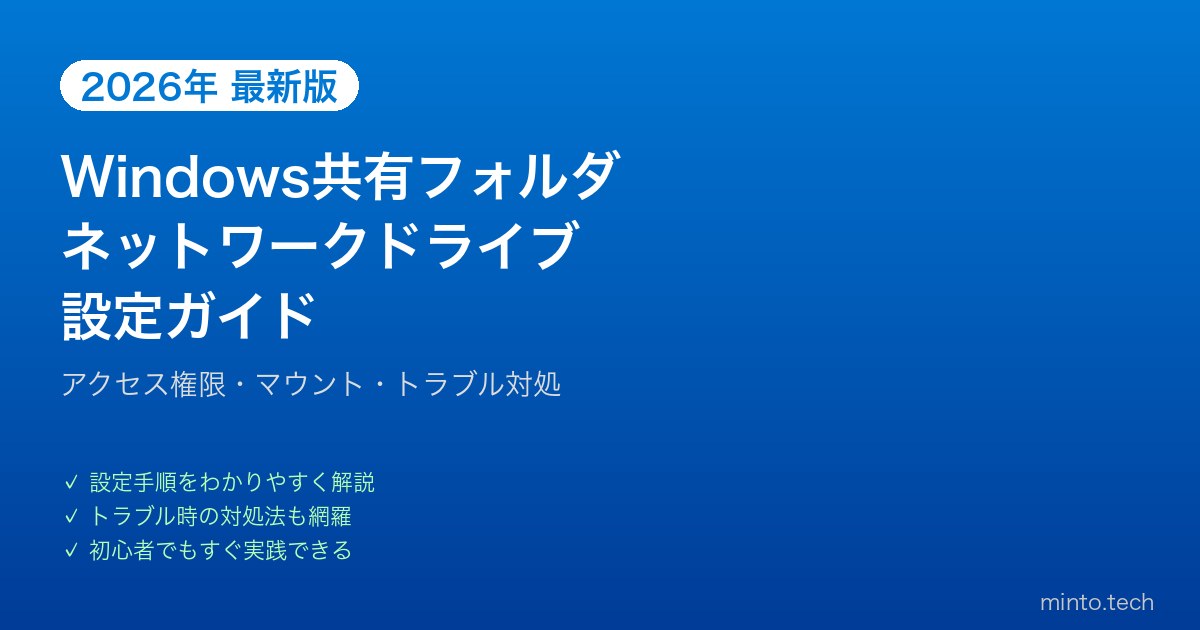 2026年 最新版

Windows共有フォルダ
ネットワークドライブ
設定ガイド

アクセス権限・マウント・トラブル対処

✓ 設定手順をわかりやすく解説
✓ トラブル時の対処法も網羅
✓ 初心者でもすぐ実践できる

minto.tech